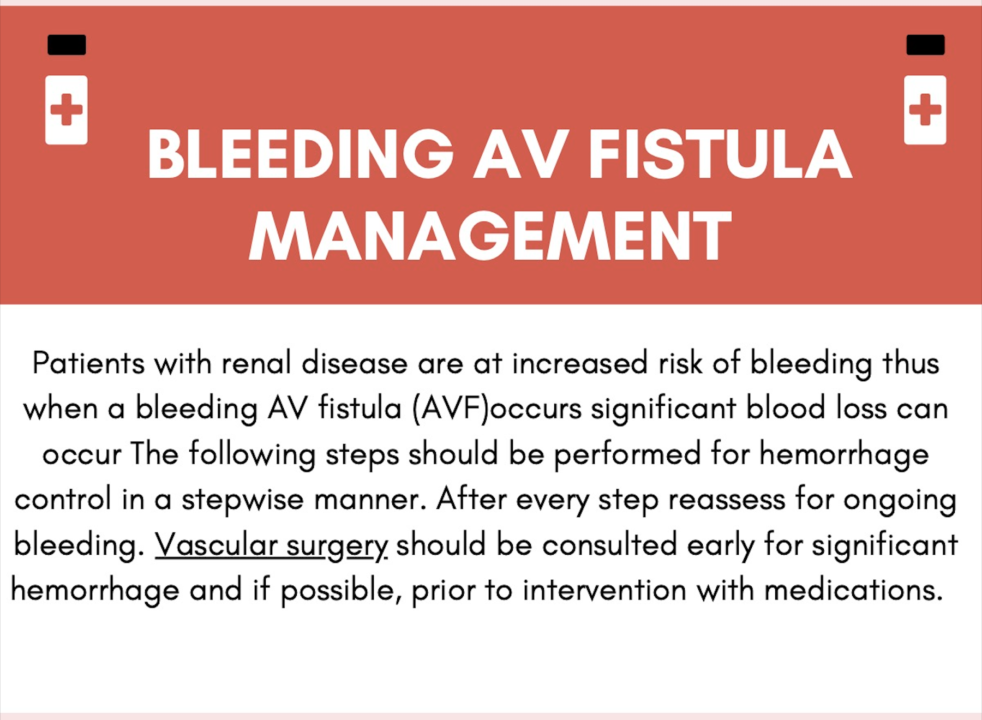 BLEEDING AV FISTULA MANAGEMENT

Patients with renal disease are at increased risk of bleeding thus when a bleeding AV fistula (AVF)occurs significant blood loss can occur The following steps should be performed for hemorrhage control in a stepwise manner. After every step reassess for ongoing bleeding. Vascular surgery should be consulted early for significant hemorrhage and if possible, prior to intervention with medications.